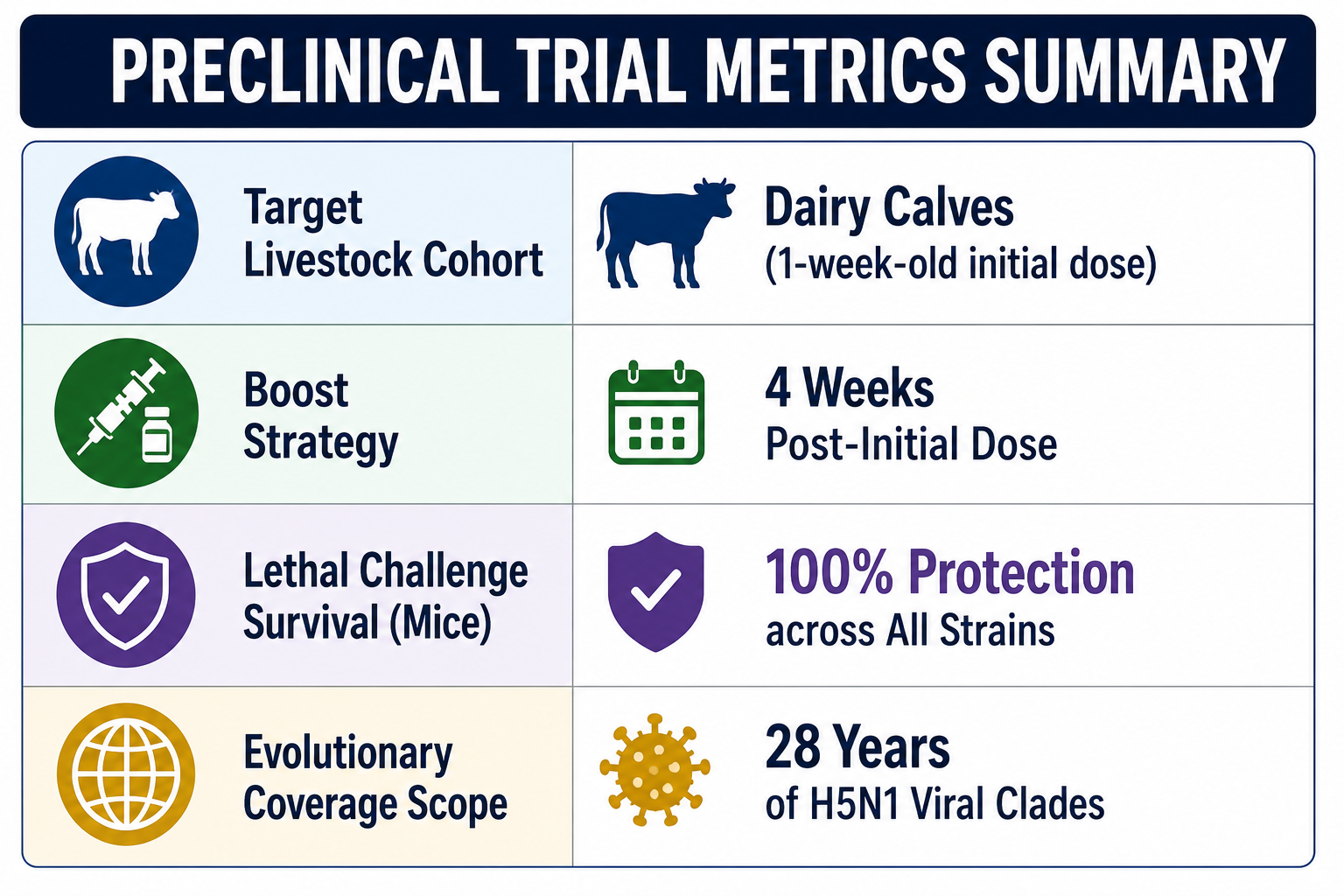 PRECLINICAL TRIAL METRICS SUMMARY

| | |
|---|---|
| Target Livestock Cohort | Dairy Calves (1-week-old initial dose) |
| Boost Strategy | 4 Weeks Post-Initial Dose |
| Lethal Challenge Survival (Mice) | 100% Protection across All Strains |
| Evolutionary Coverage Scope | 28 Years of H5N1 Viral Clades |